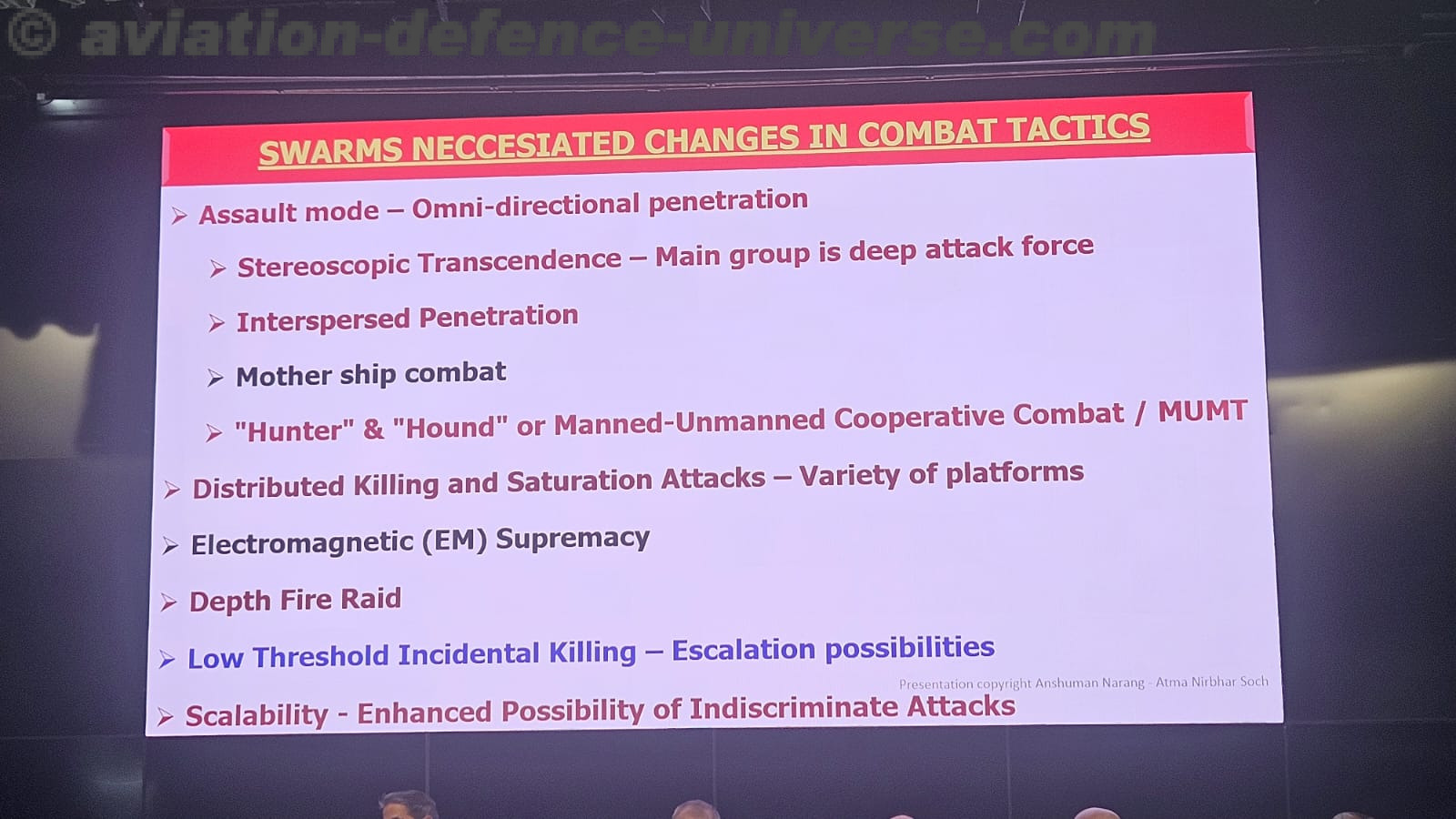 © aviation-defence-universe.com

SWARMS NECCESIATED CHANGES IN COMBAT TACTICS

➢ Assault mode – Omni-directional penetration

➢ Stereoscopic Transcendence – Main group is deep attack force

➢ Interspersed Penetration

➢ Mother ship combat

➢ "Hunter" & "Hound" or Manned-Unmanned Cooperative Combat / MUMT

➢ Distributed Killing and Saturation Attacks – Variety of platforms

➢ Electromagnetic (EM) Supremacy

➢ Depth Fire Raid

➢ Low Threshold Incidental Killing – Escalation possibilities

Presentation copyright Anshuman Narang - Atma Nirbhar Soch

➢ Scalability - Enhanced Possibility of Indiscriminate Attacks